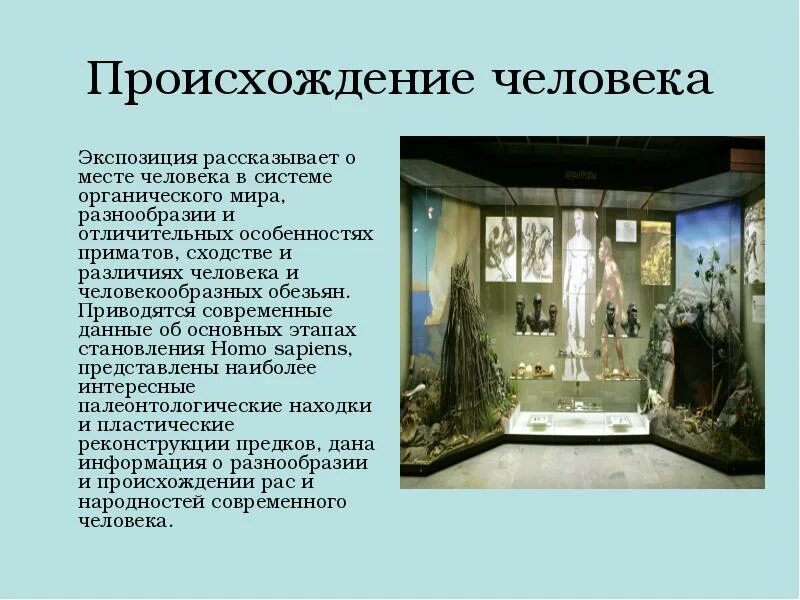 Происхождение человека

Экспозиция рассказывает о месте человека в системе органического мира, разнообразии и отличительных особенностях приматов, сходстве и различиях человека и человекообразных обезьян. Приводятся современные данные об основных этапах становления Homo sapiens, представлены наиболее интересные палеонтологические находки и пластические реконструкции предков, дана информация о разнообразии и происхождении рас и народностей современного человека.